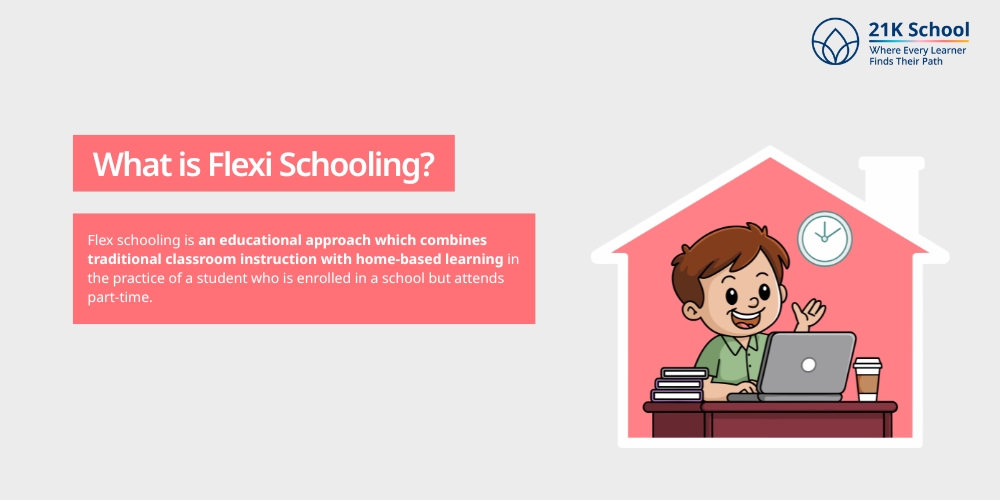 21K School
Where Every Learner Finds Their Path

What is Flexi Schooling?

Flex schooling is an educational approach which combines traditional classroom instruction with home-based learning in the practice of a student who is enrolled in a school but attends part-time.